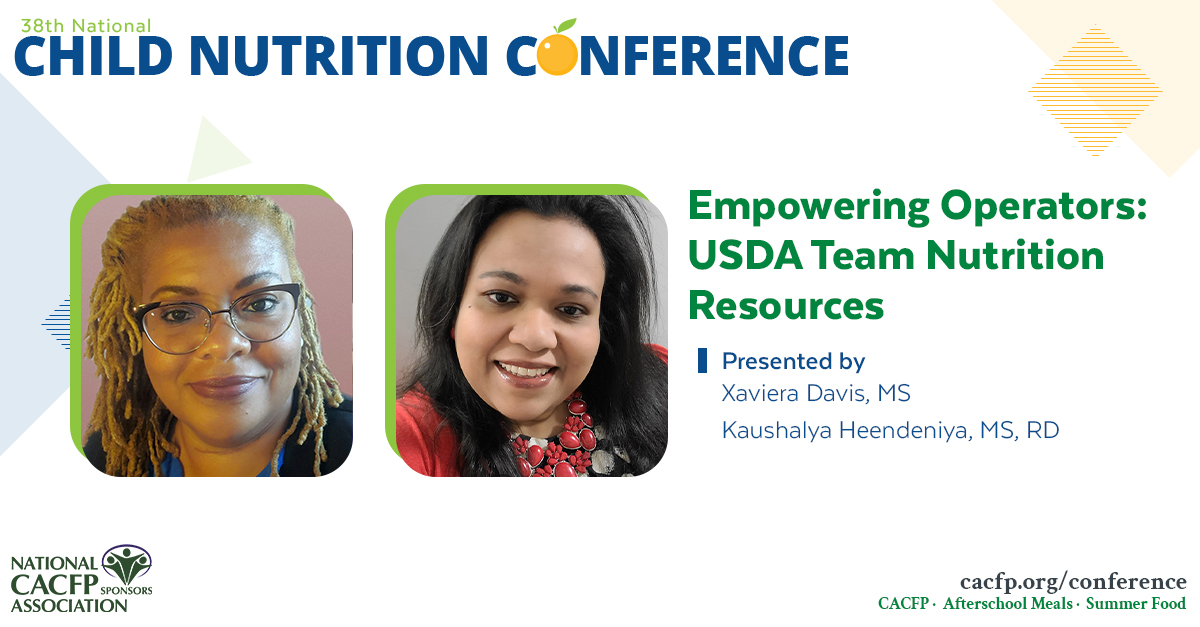 38th National
CHILD NUTRITION CONFERENCE

Empowering Operators: USDA Team Nutrition Resources

Presented by
Xaviera Davis, MS
Kaushalya Heendeniya, MS, RD

NATIONAL CACFP SPONSORS ASSOCIATION

cacfp.org/conference
CACFP · Afterschool Meals · Summer Food